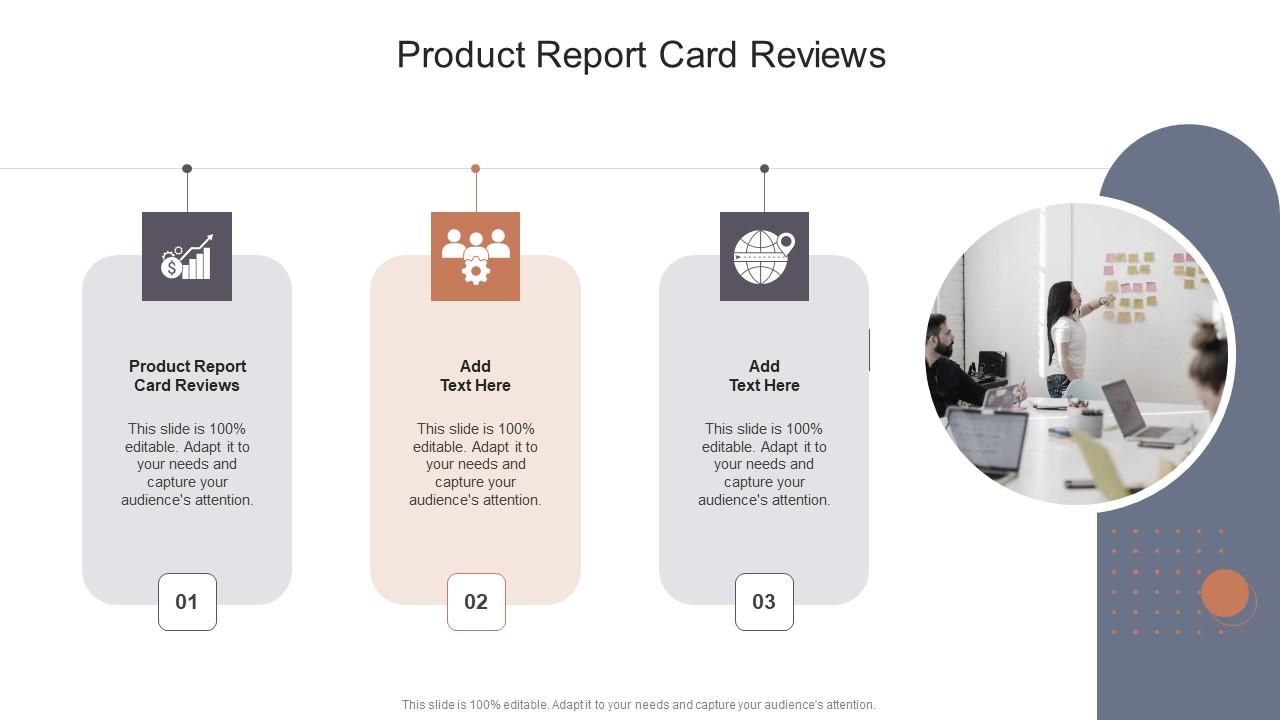 Product Report Card Reviews

Product Report Card Reviews

This slide is 100% editable. Adapt it to your needs and capture your audience's attention.

01

Add Text Here

This slide is 100% editable. Adapt it to your needs and capture your audience's attention.

02

Add Text Here

This slide is 100% editable. Adapt it to your needs and capture your audience's attention.

03

This slide is 100% editable. Adapt it to your needs and capture your audience's attention.